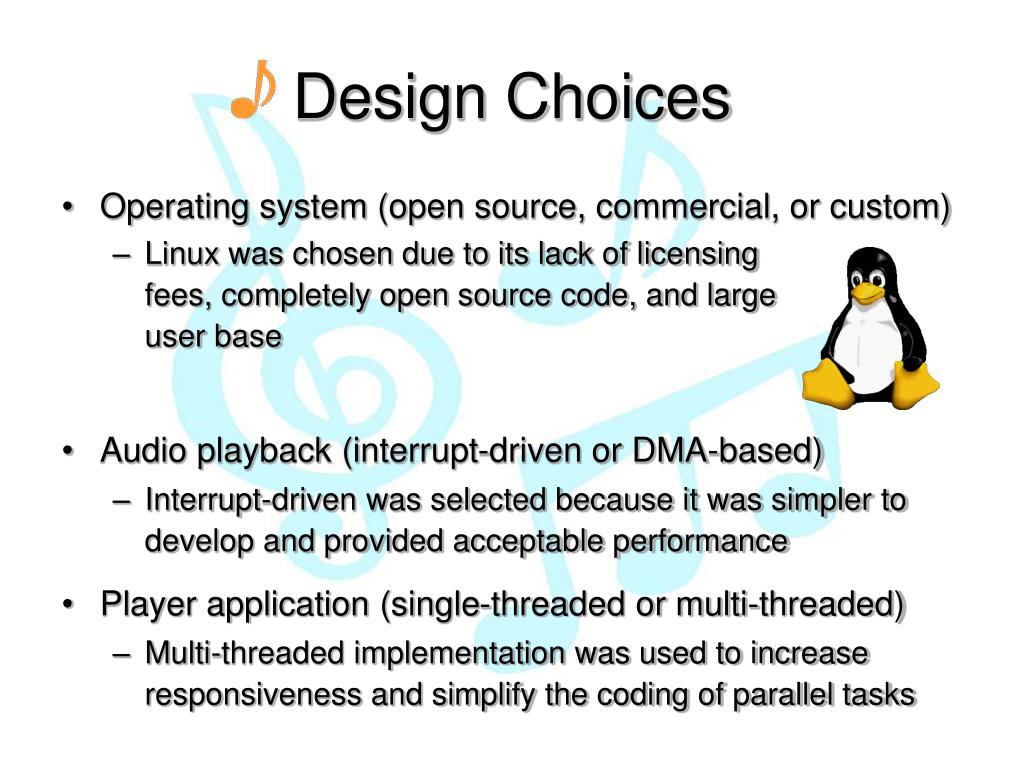 Design Choices

• Operating system (open source, commercial, or custom)
– Linux was chosen due to its lack of licensing fees, completely open source code, and large user base

• Audio playback (interrupt-driven or DMA-based)
– Interrupt-driven was selected because it was simpler to develop and provided acceptable performance

• Player application (single-threaded or multi-threaded)
– Multi-threaded implementation was used to increase responsiveness and simplify the coding of parallel tasks